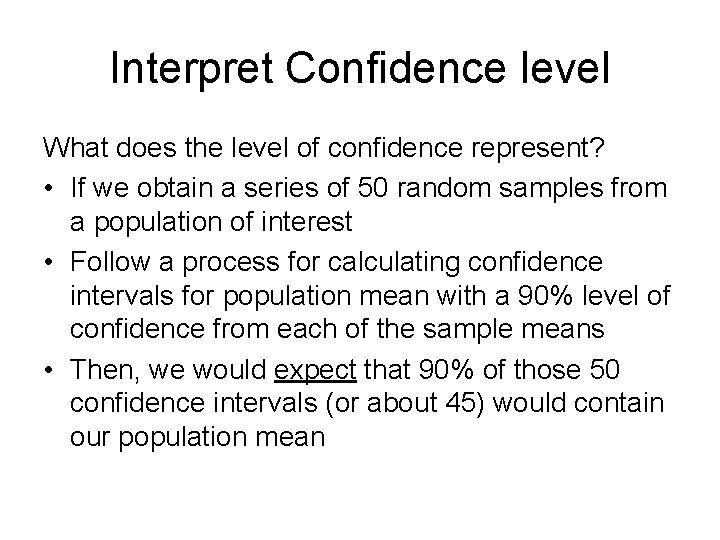 Interpret Confidence level

What does the level of confidence represent?

• If we obtain a series of 50 random samples from a population of interest
• Follow a process for calculating confidence intervals for population mean with a 90% level of confidence from each of the sample means
• Then, we would expect that 90% of those 50 confidence intervals (or about 45) would contain our population mean